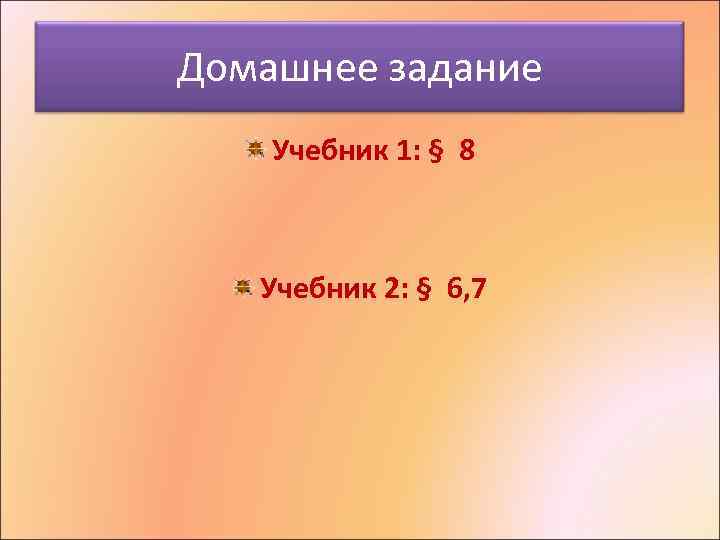 Домашнее задание

Учебник 1: § 8

Учебник 2: § 6,7